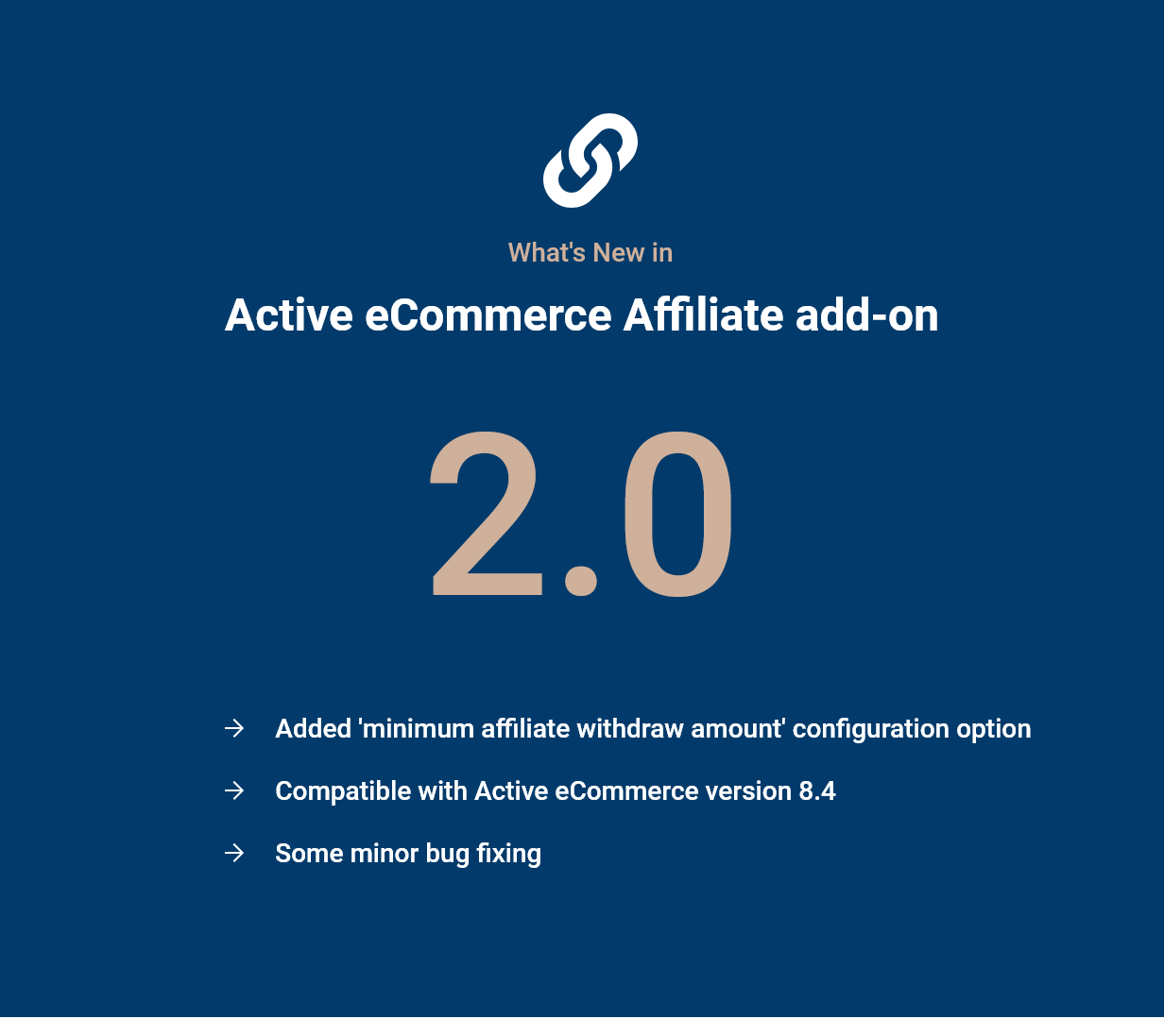 What's New in

Active eCommerce Affiliate add-on

2.0

→ Added 'minimum affiliate withdraw amount' configuration option

→ Compatible with Active eCommerce version 8.4

→ Some minor bug fixing